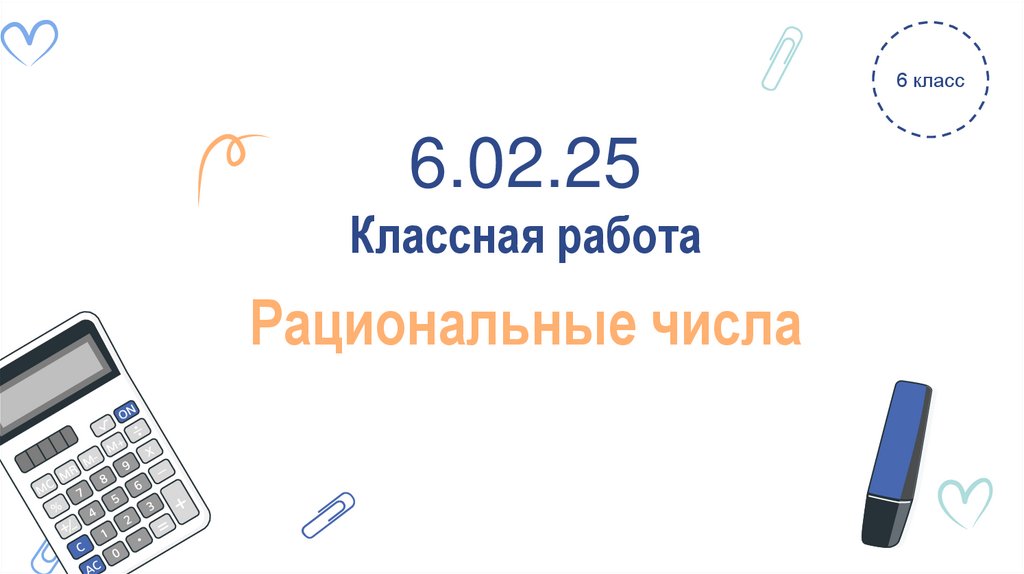 6 класс

6.02.25

Классная работа

Рациональные числа